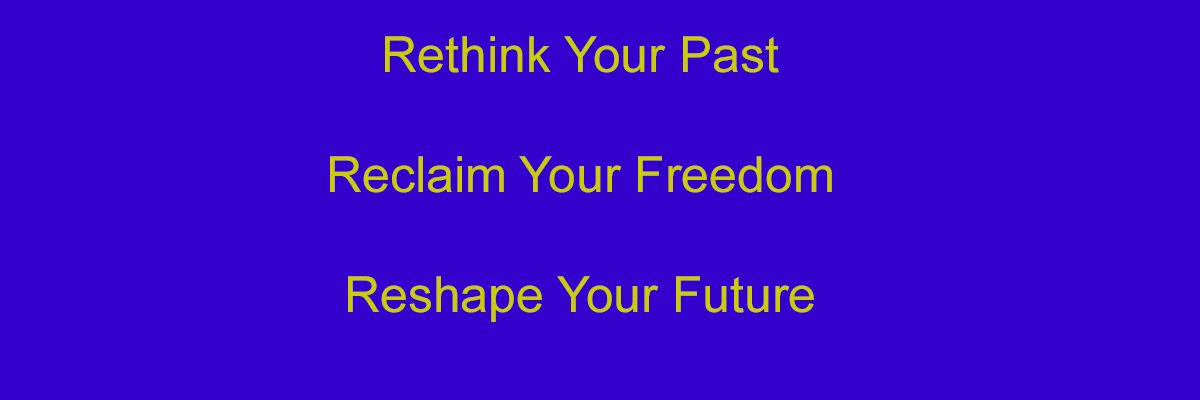 Rethink Your Past

Reclaim Your Freedom

Reshape Your Future